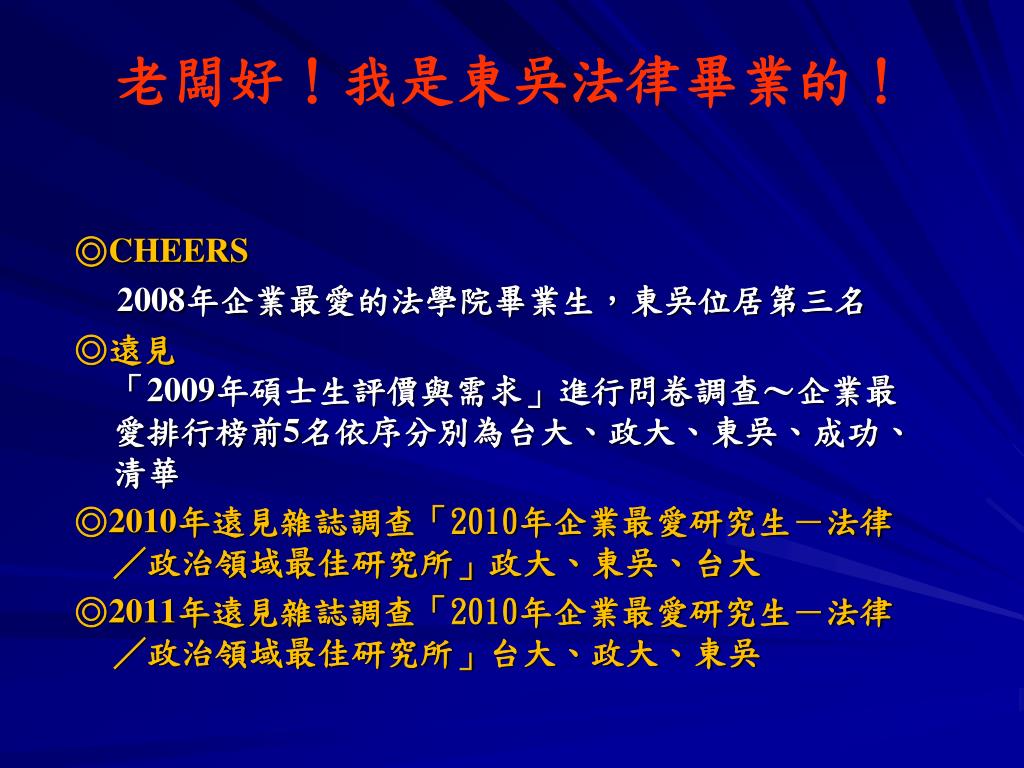 老闆好！我是東吳法律畢業的！

◎CHEERS
2008年企業最愛的法學院畢業生，東吳位居第三名

◎遠見
「2009年碩士生評價與需求」進行問卷調查～企業最愛排行榜前5名依序分別為台大、政大、東吳、成功、清華

◎2010年遠見雜誌調查「2010年企業最愛研究生－法律／政治領域最佳研究所」政大、東吳、台大

◎2011年遠見雜誌調查「2010年企業最愛研究生－法律／政治領域最佳研究所」台大、政大、東吳